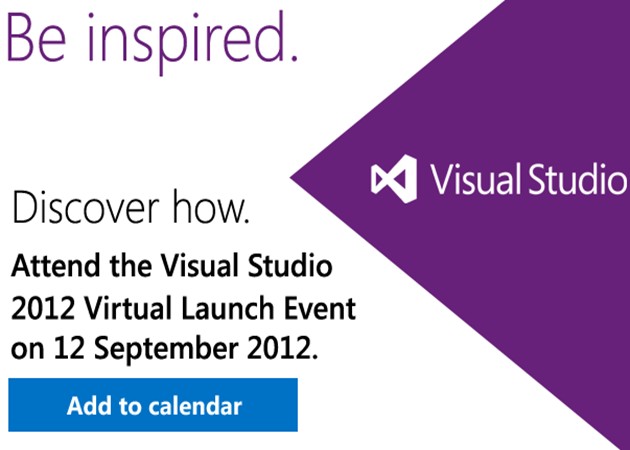 Be inspired.

Visual Studio

Discover how.

Attend the Visual Studio 2012 Virtual Launch Event on 12 September 2012.

Add to calendar